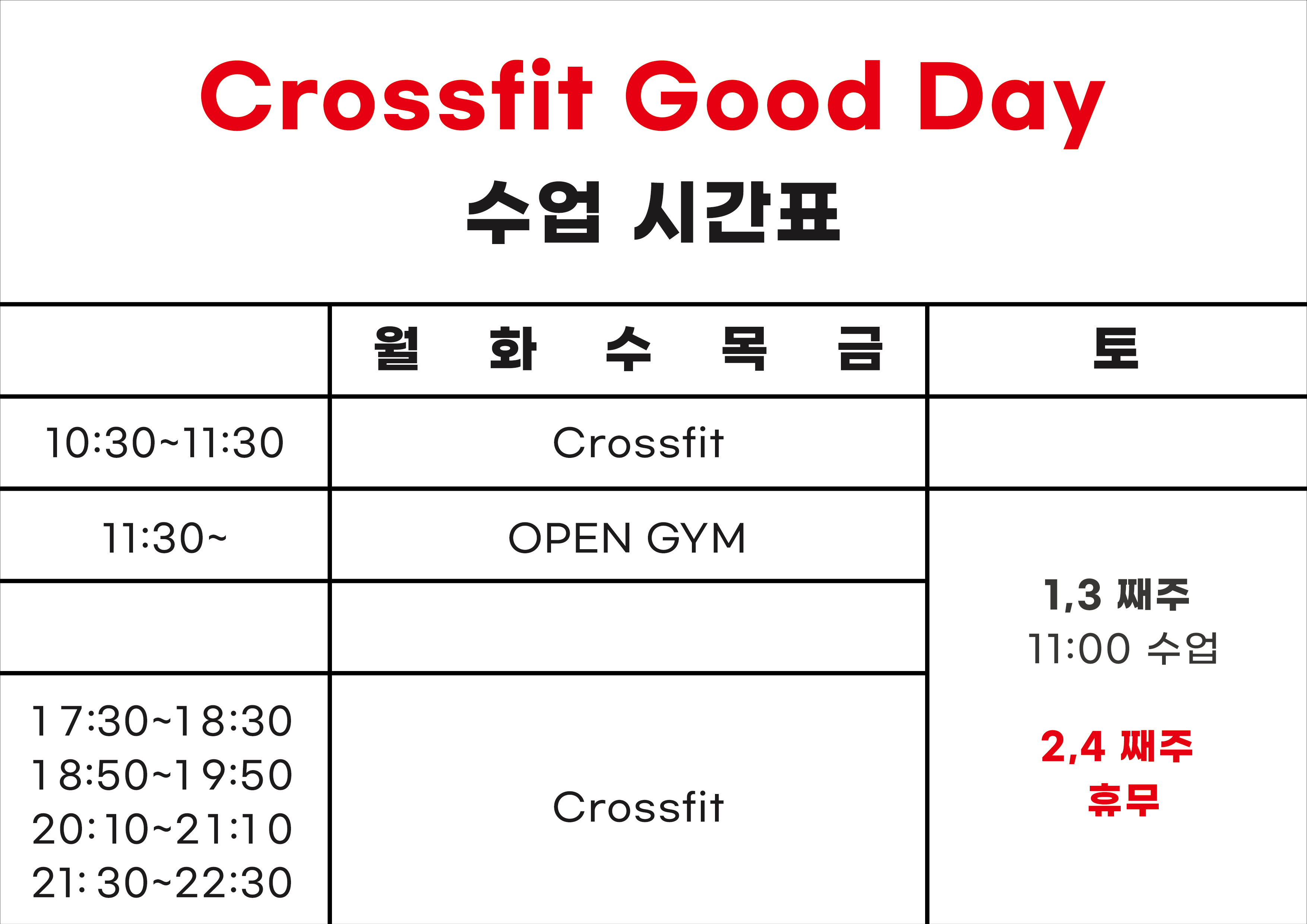 Crossfit Good Day

수업 시간표

| | 월 화 수 목 금 | 토 |
|---|---|---|
| 10:30~11:30 | Crossfit | |
| 11:30~ | OPEN GYM | 1,3 째주 11:00 수업 2,4 째주 휴무 |
| | | |
| 17:30~18:30 18:50~19:50 20:10~21:10 21:30~22:30 | Crossfit | |